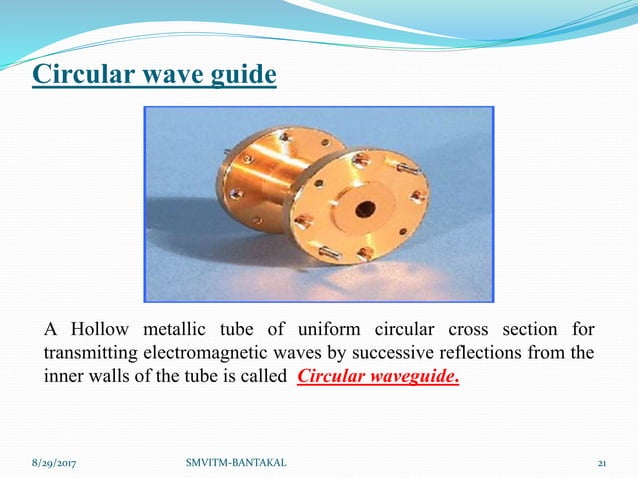 Circular wave guide

A Hollow metallic tube of uniform circular cross section for transmitting electromagnetic waves by successive reflections from the inner walls of the tube is called Circular waveguide.

8/29/2017 SMVITM-BANTAKAL 21